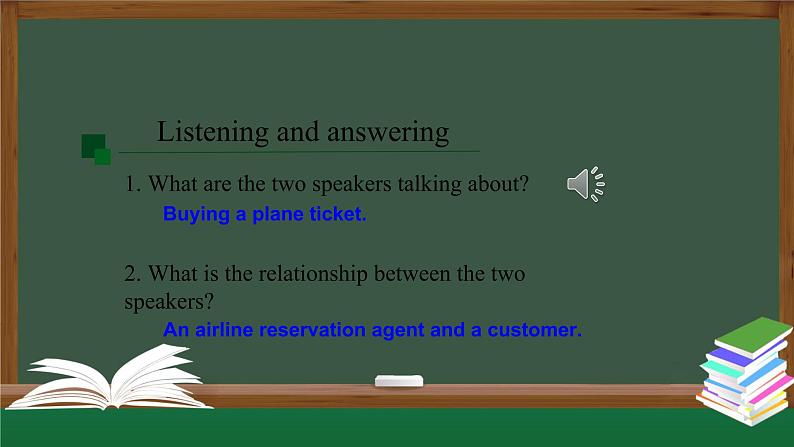 Listening and answering

1. What are the two speakers talking about?

Buying a plane ticket.

2. What is the relationship between the two speakers?

An airline reservation agent and a customer.